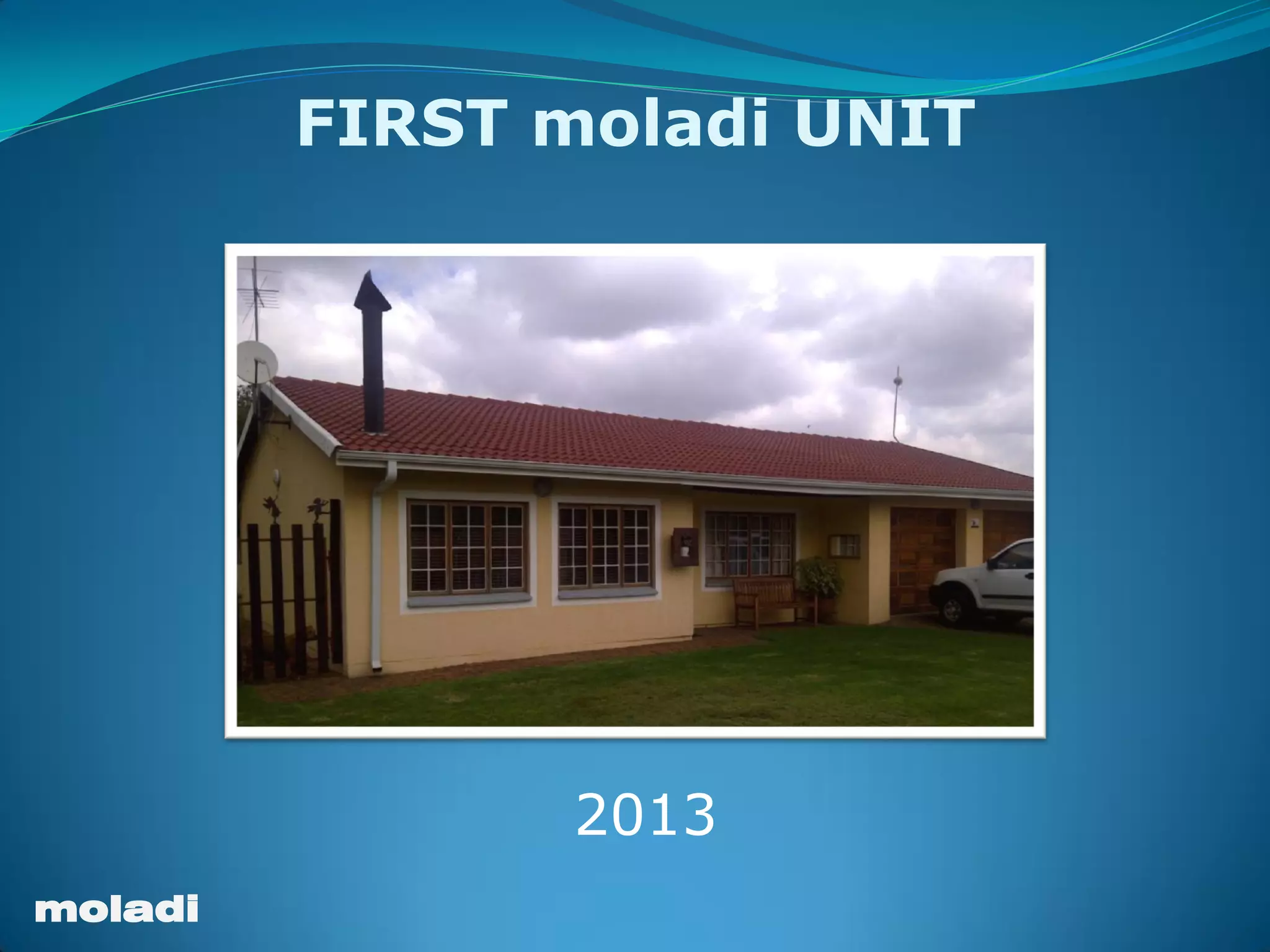 FIRST moladi UNIT

2013

moladi